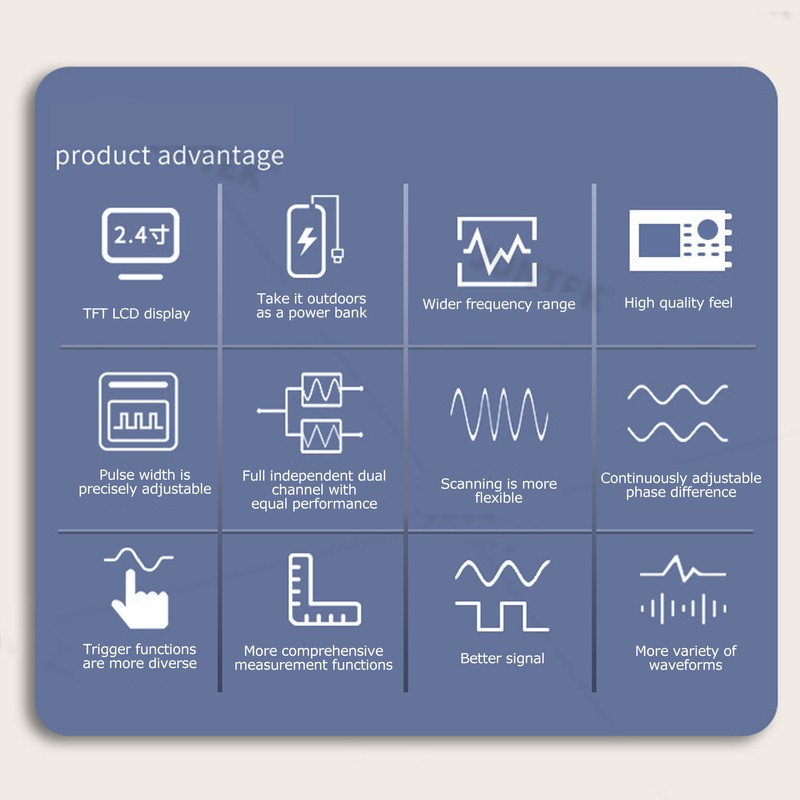 product advantage

2.4寸

TFT LCD display

Take it outdoors as a power bank

Wider frequency range

High quality feel

Pulse width is precisely adjustable

Full independent dual channel with equal performance

Scanning is more flexible

Continuously adjustable phase difference

Trigger functions are more diverse

More comprehensive measurement functions

Better signal

More variety of waveforms